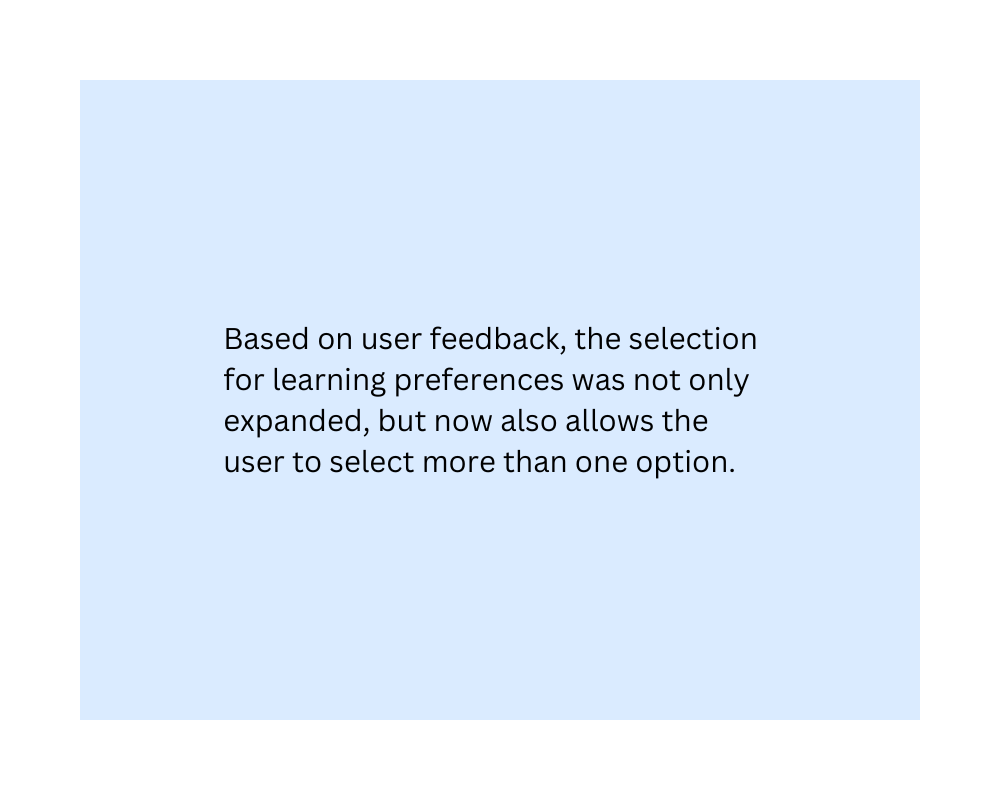 Based on user feedback, the selection for learning preferences was not only expanded, but now also allows the user to select more than one option.